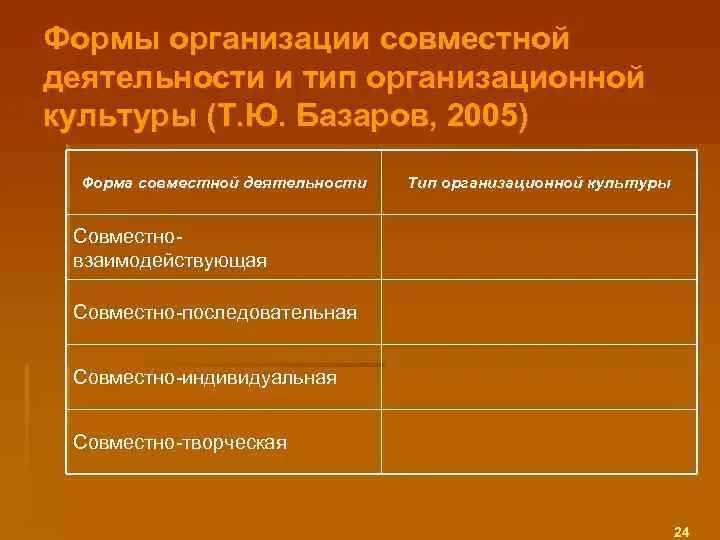 Формы организации совместной деятельности и тип организационной культуры (Т.Ю. Базаров, 2005)

| Форма совместной деятельности | Тип организационной культуры |
|---|---|
| Совместно-взаимодействующая | |
| Совместно-последовательная | |
| Совместно-индивидуальная | |
| Совместно-творческая | |

24